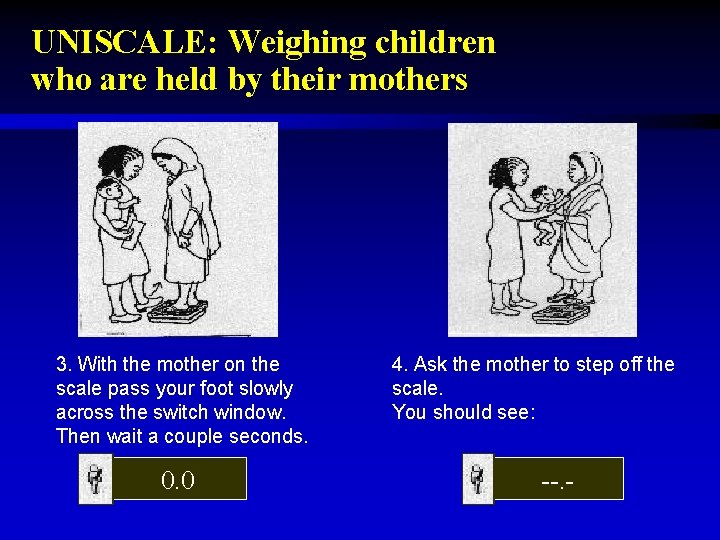 UNISCALE: Weighing children who are held by their mothers

3. With the mother on the scale pass your foot slowly across the switch window. Then wait a couple seconds.

0.0

4. Ask the mother to step off the scale.
You should see:

--.-